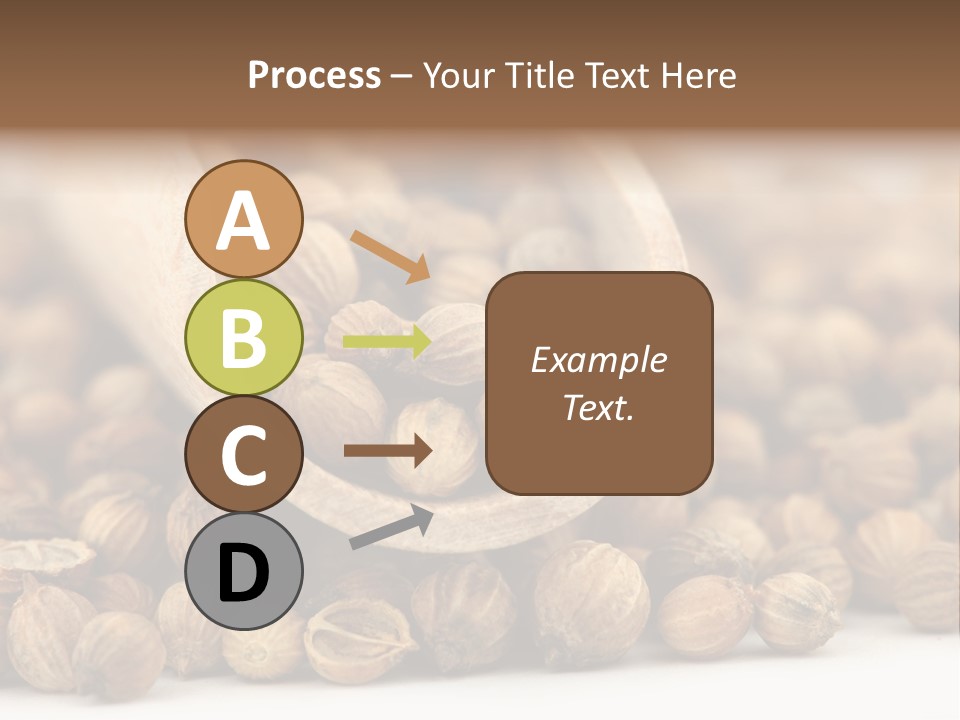 Process – Your Title Text Here

A

B

C

D

Example Text.